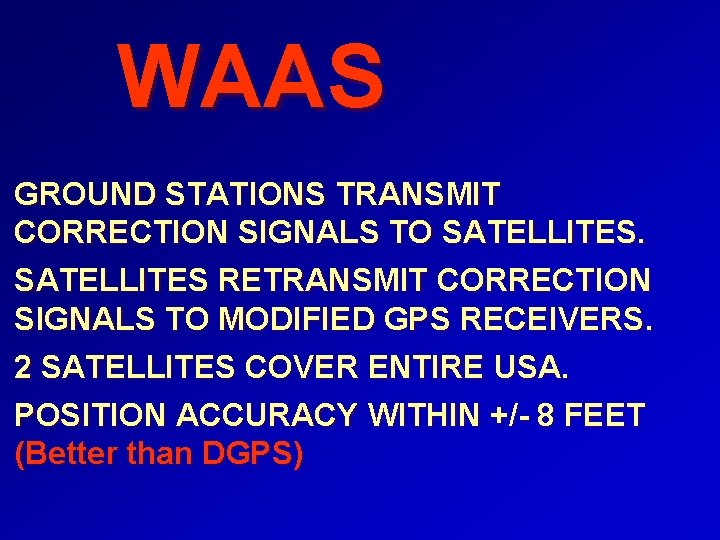 WAAS

GROUND STATIONS TRANSMIT CORRECTION SIGNALS TO SATELLITES.

SATELLITES RETRANSMIT CORRECTION SIGNALS TO MODIFIED GPS RECEIVERS.

2 SATELLITES COVER ENTIRE USA.

POSITION ACCURACY WITHIN +/- 8 FEET (Better than DGPS)